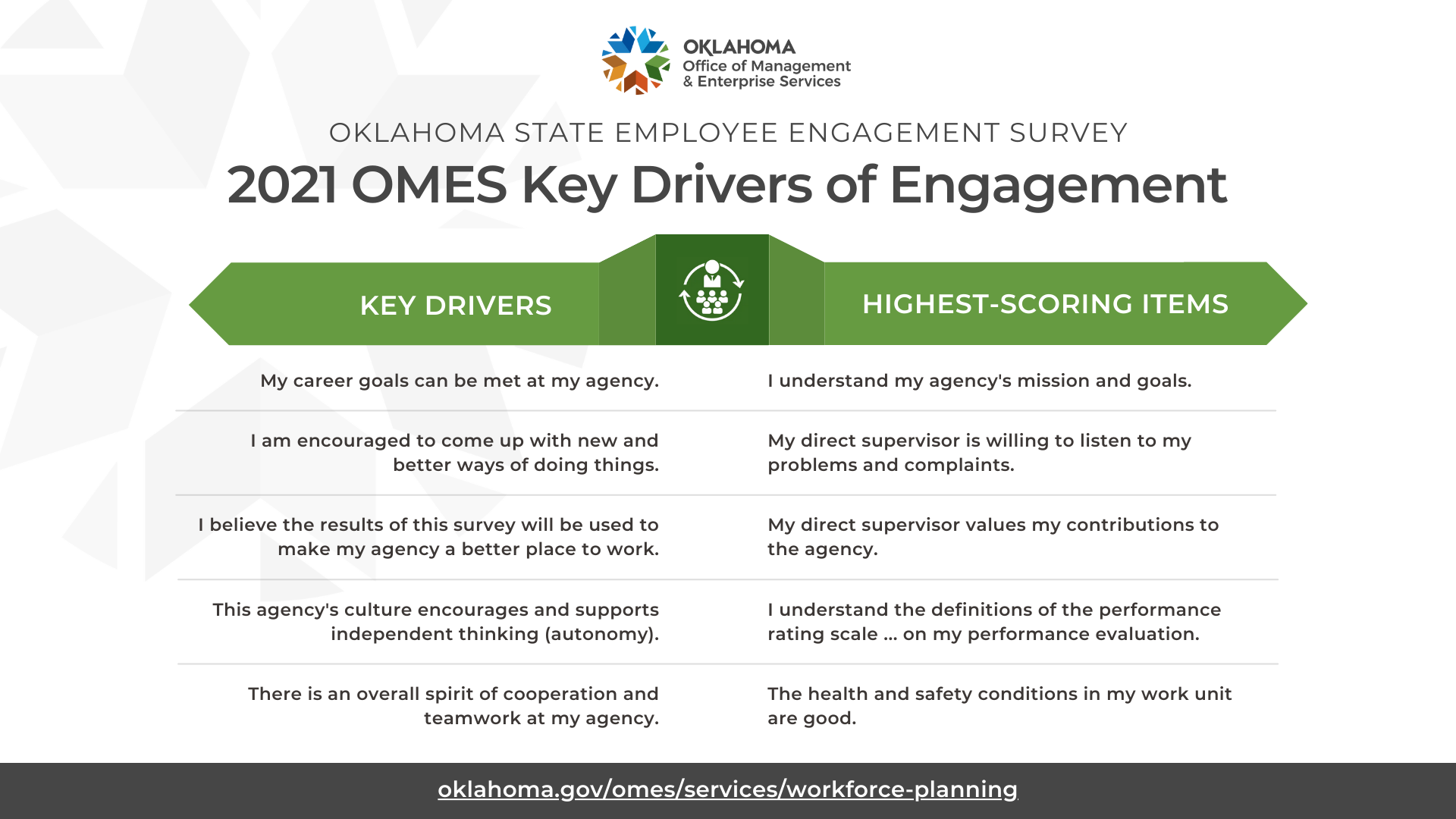 OKLAHOMA
Office of Management & Enterprise Services

OKLAHOMA STATE EMPLOYEE ENGAGEMENT SURVEY

2021 OMES Key Drivers of Engagement

| KEY DRIVERS | HIGHEST-SCORING ITEMS |
|---|---|
| My career goals can be met at my agency. | I understand my agency's mission and goals. |
| I am encouraged to come up with new and better ways of doing things. | My direct supervisor is willing to listen to my problems and complaints. |
| I believe the results of this survey will be used to make my agency a better place to work. | My direct supervisor values my contributions to the agency. |
| This agency's culture encourages and supports independent thinking (autonomy). | I understand the definitions of the performance rating scale ... on my performance evaluation. |
| There is an overall spirit of cooperation and teamwork at my agency. | The health and safety conditions in my work unit are good. |

oklahoma.gov/omes/services/workforce-planning